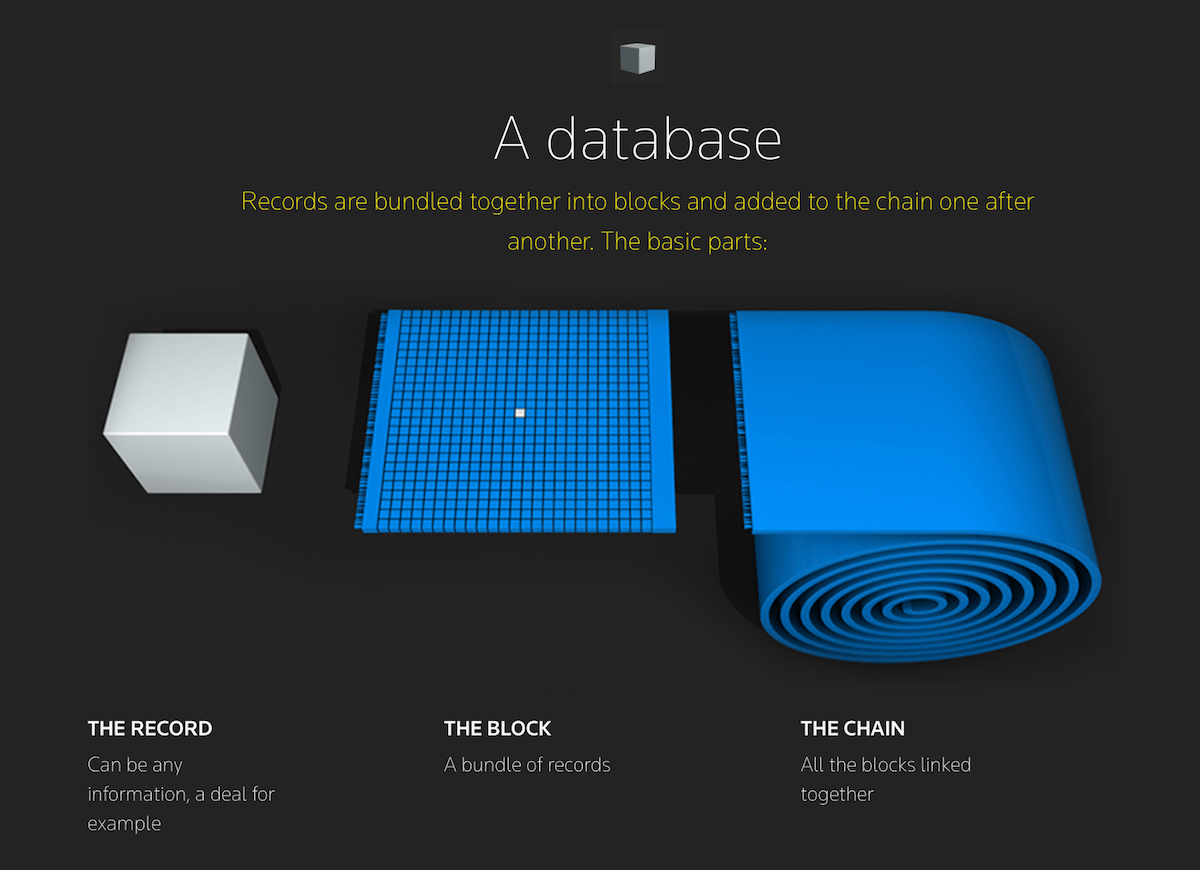 A database

Records are bundled together into blocks and added to the chain one after another. The basic parts:

THE RECORD
Can be any information, a deal for example

THE BLOCK
A bundle of records

THE CHAIN
All the blocks linked together